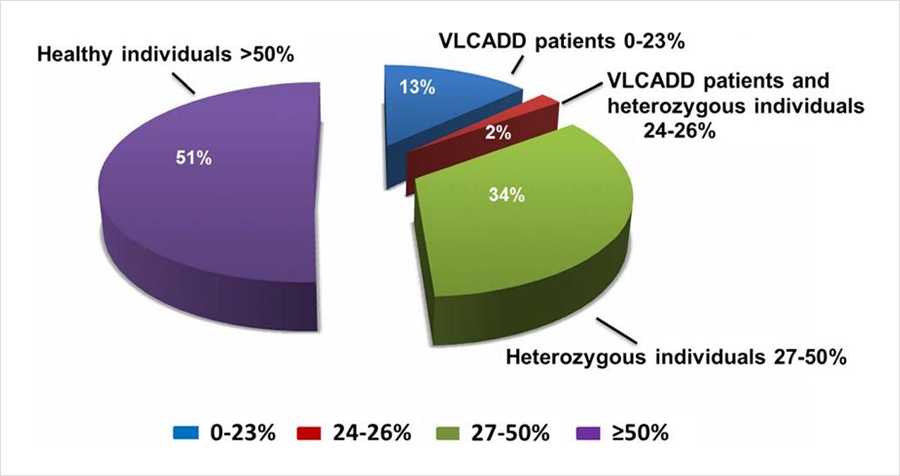 Healthy individuals >50%

VLCADD patients 0-23%

VLCADD patients and heterozygous individuals 24-26%

13%

2%

51%

34%

Heterozygous individuals 27-50%

0-23%
24-26%
27-50%
≥50%